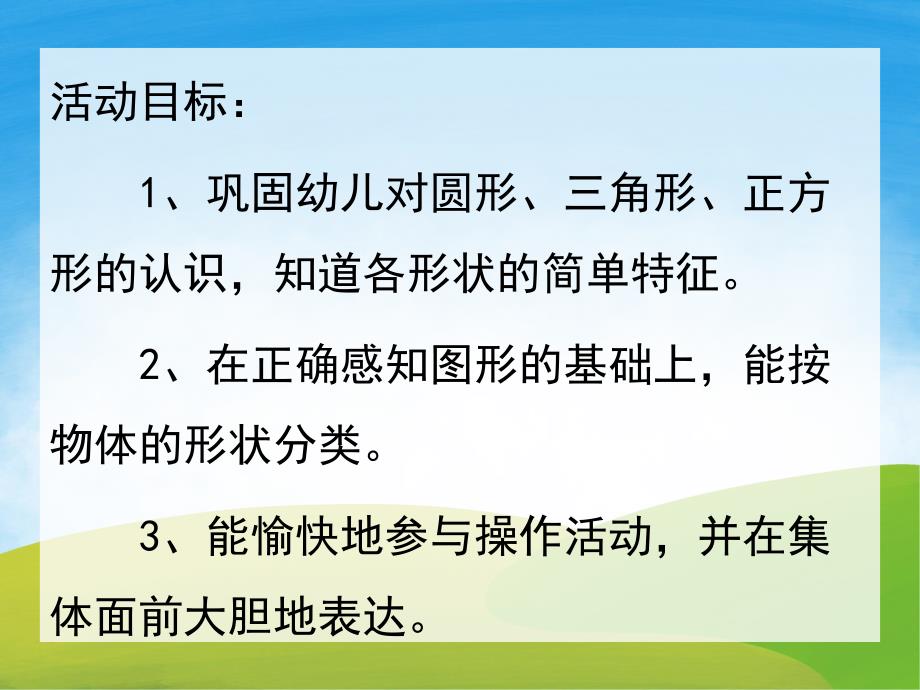 活动目标：

1、巩固幼儿对圆形、三角形、正方形的认识，知道各形状的简单特征。

2、在正确感知图形的基础上，能按物体的形状分类。

3、能愉快地参与操作活动，并在集体面前大胆地表达。